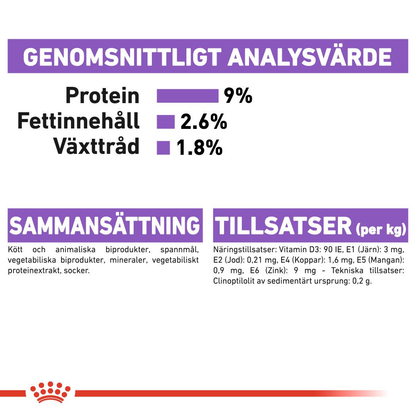 GENOMSNITTLIGT ANALYSVÄRDE

Protein 9%
Fettinnehåll 2.6%
Växttråd 1.8%

SAMMANSÄTTNING

Kött och animaliska biprodukter, spannmål, vegetabiliska biprodukter, mineraler, vegetabiliskt proteinextrakt, socker.

TILLSATSER (per kg)

Näringstillsatser: Vitamin D3: 90 IE, E1 (Järn): 3 mg, E2 (Jod): 0,21 mg, E4 (Koppar): 1,6 mg, E5 (Mangan): 0,9 mg, E6 (Zink): 9 mg - Tekniska tillsatser: Clinoptilolit av sedimentärt ursprung: 0,2 g.